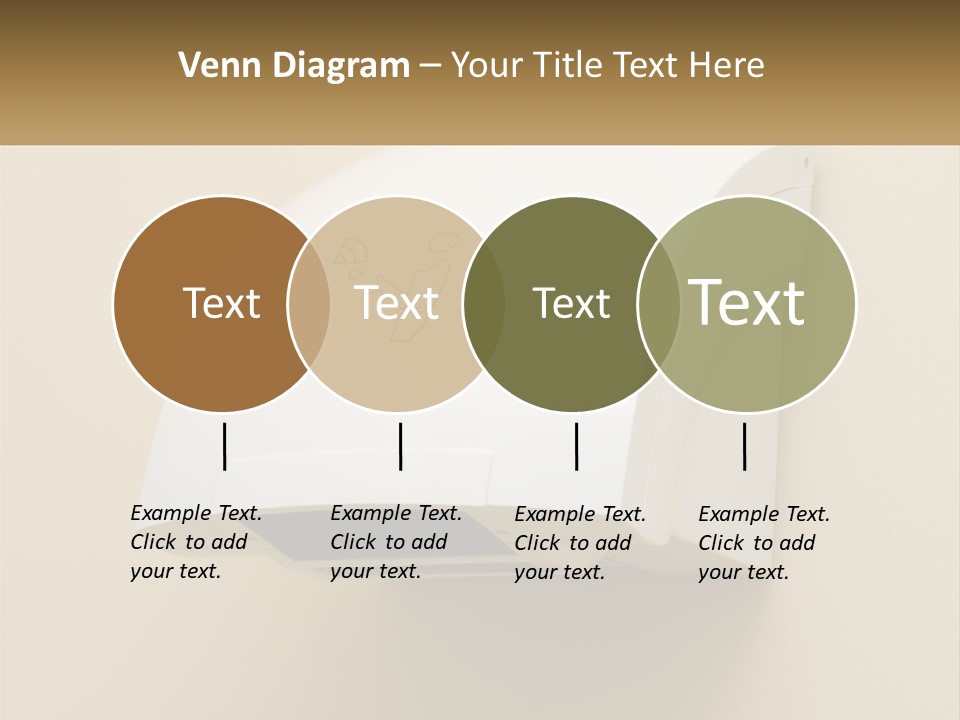 Venn Diagram – Your Title Text Here

Text

Text

Text

Text

Example Text. Click to add your text.

Example Text. Click to add your text.

Example Text. Click to add your text.

Example Text. Click to add your text.